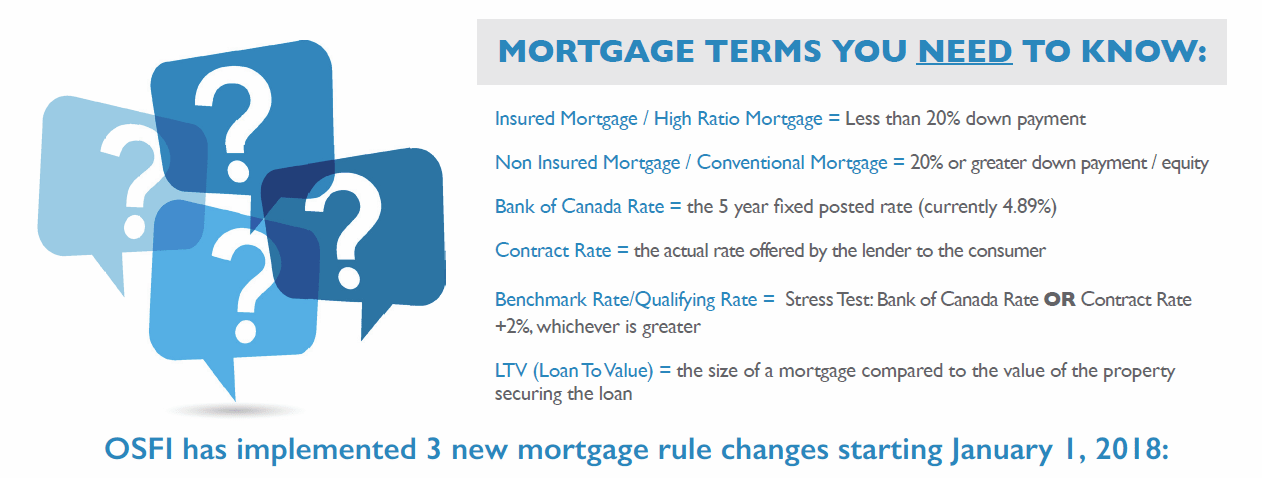 ?
?
?
?

MORTGAGE TERMS YOU NEED TO KNOW:

Insured Mortgage / High Ratio Mortgage = Less than 20% down payment

Non Insured Mortgage / Conventional Mortgage = 20% or greater down payment / equity

Bank of Canada Rate = the 5 year fixed posted rate (currently 4.89%)

Contract Rate = the actual rate offered by the lender to the consumer

Benchmark Rate/Qualifying Rate = Stress Test: Bank of Canada Rate OR Contract Rate +2%, whichever is greater

LTV (Loan To Value) = the size of a mortgage compared to the value of the property securing the loan

OSFI has implemented 3 new mortgage rule changes starting January 1, 2018: